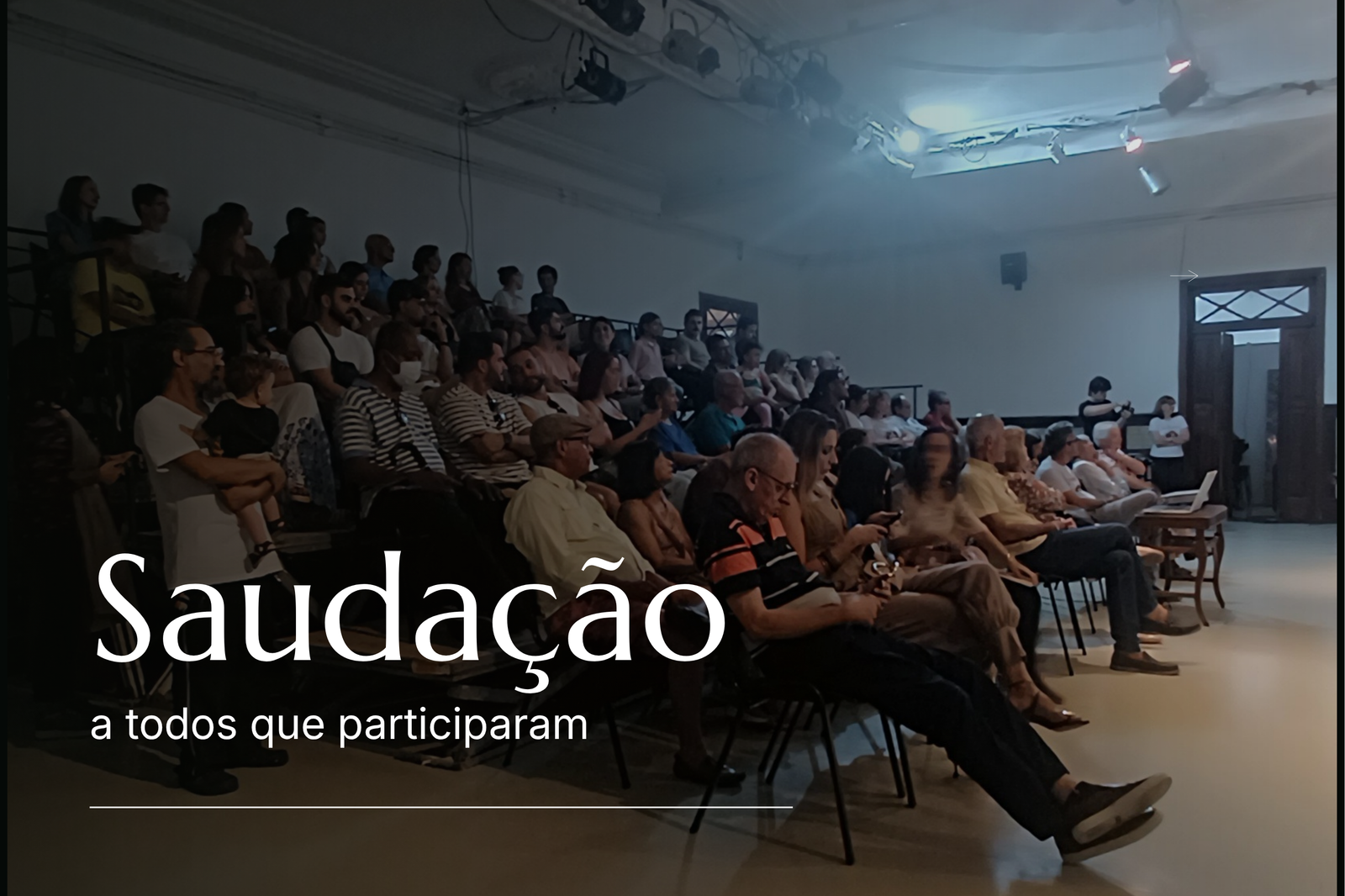 Saudação

a todos que participaram